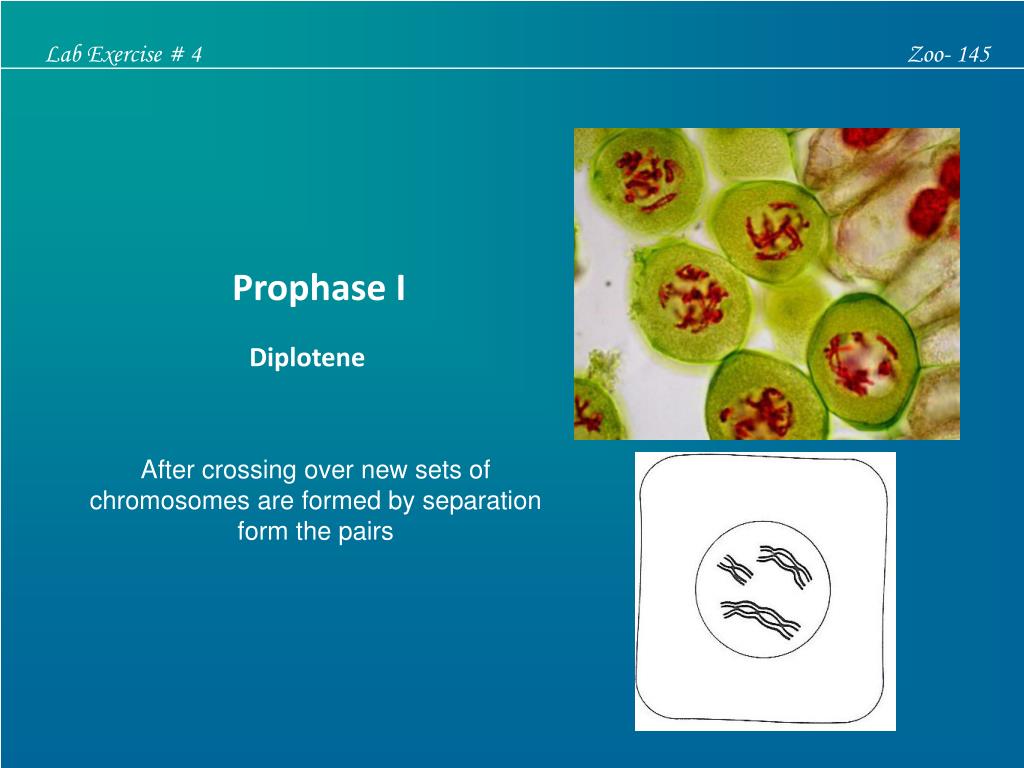 Lab Exercise # 4

Zoo- 145

Prophase I

Diplotene

After crossing over new sets of chromosomes are formed by separation form the pairs